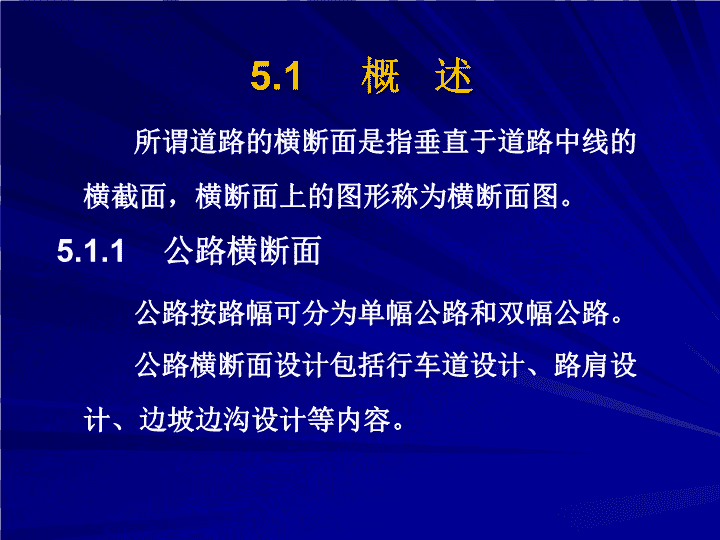 5.1 概 述

所谓道路的横断面是指垂直于道路中线的横截面，横断面上的图形称为横断面图。

5.1.1 公路横断面

公路按路幅可分为单幅公路和双幅公路。

公路横断面设计包括行车道设计、路肩设计、边坡边沟设计等内容。